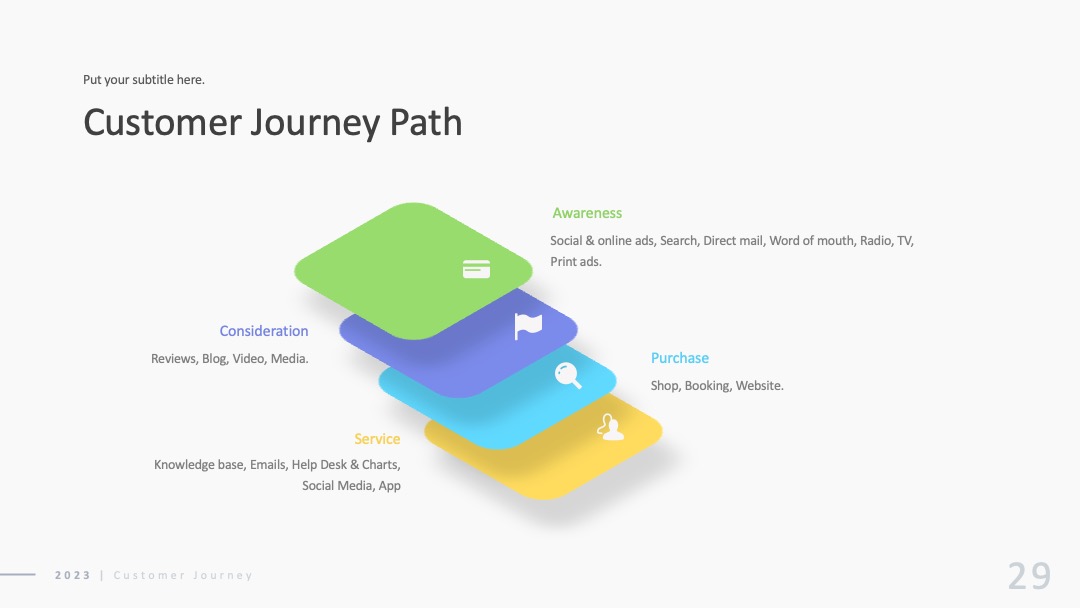 Put your subtitle here.

Customer Journey Path

Awareness

Social & online ads, Search, Direct mail, Word of mouth, Radio, TV, Print ads.

Consideration

Reviews, Blog, Video, Media.

Purchase

Shop, Booking, Website.

Service

Knowledge base, Emails, Help Desk & Charts, Social Media, App

2023 | Customer Journey

29